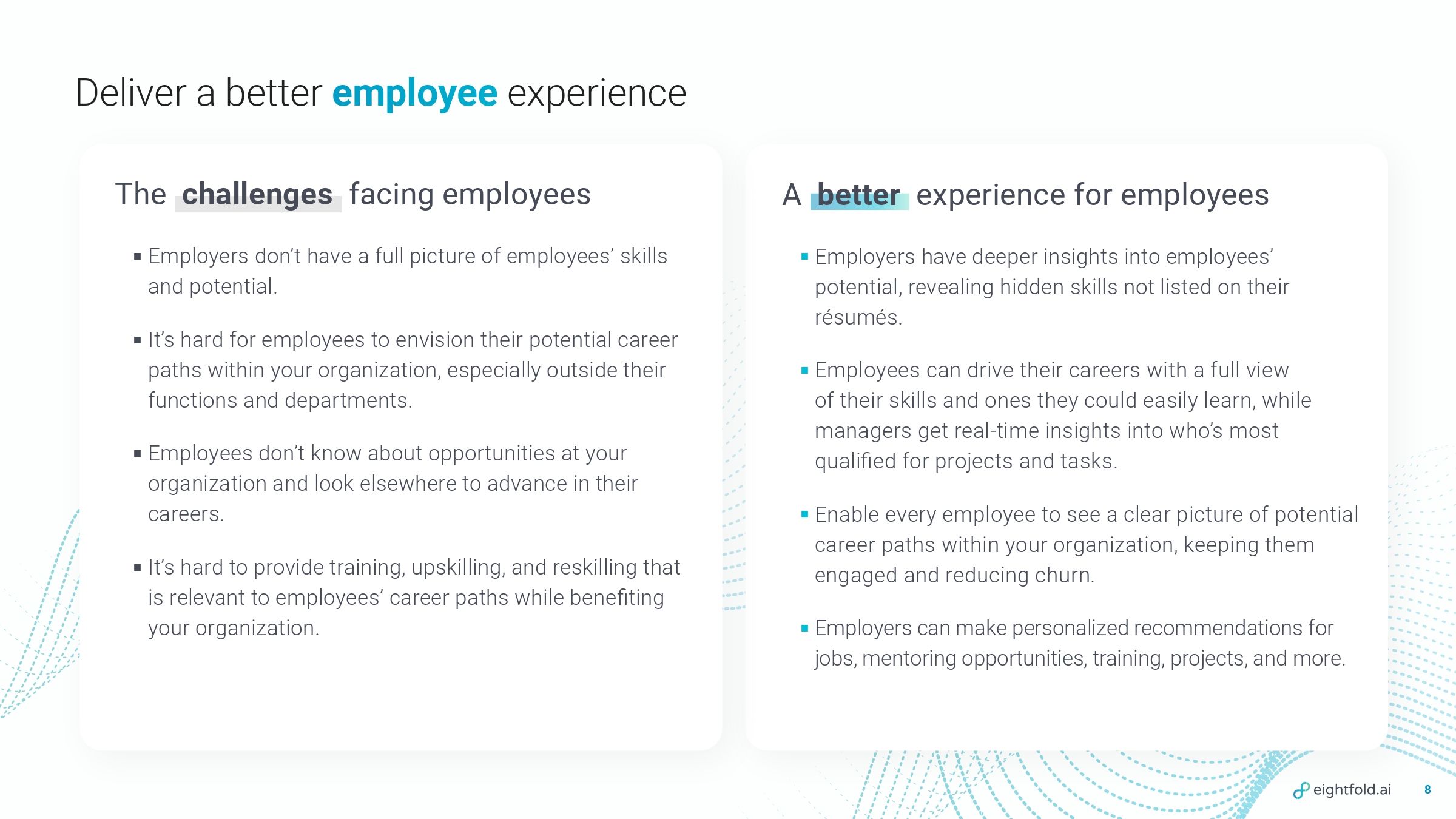 Deliver a better employee experience

The challenges facing employees

▪ Employers don't have a full picture of employees' skills and potential.

▪ It's hard for employees to envision their potential career paths within your organization, especially outside their functions and departments.

▪ Employees don't know about opportunities at your organization and look elsewhere to advance in their careers.

▪ It's hard to provide training, upskilling, and reskilling that is relevant to employees' career paths while benefiting your organization.

A better experience for employees

▪ Employers have deeper insights into employees' potential, revealing hidden skills not listed on their résumés.

▪ Employees can drive their careers with a full view of their skills and ones they could easily learn, while managers get real-time insights into who's most qualified for projects and tasks.

▪ Enable every employee to see a clear picture of potential career paths within your organization, keeping them engaged and reducing churn.

▪ Employers can make personalized recommendations for jobs, mentoring opportunities, training, projects, and more.

eightfold.ai 8